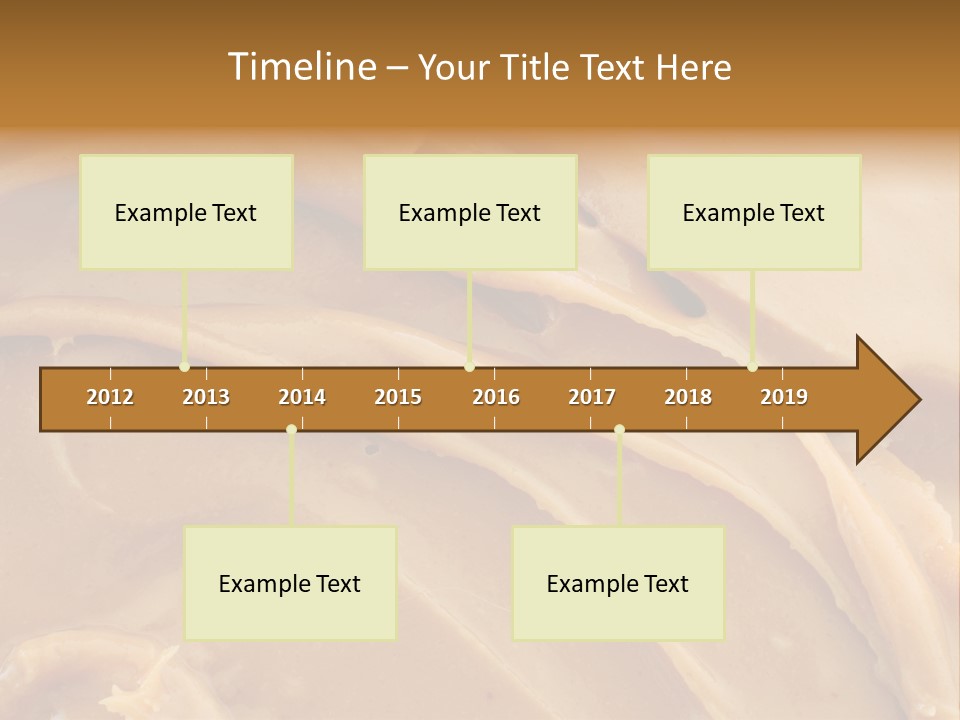 Timeline – Your Title Text Here

Example Text

Example Text

Example Text

2012 2013 2014 2015 2016 2017 2018 2019

Example Text

Example Text